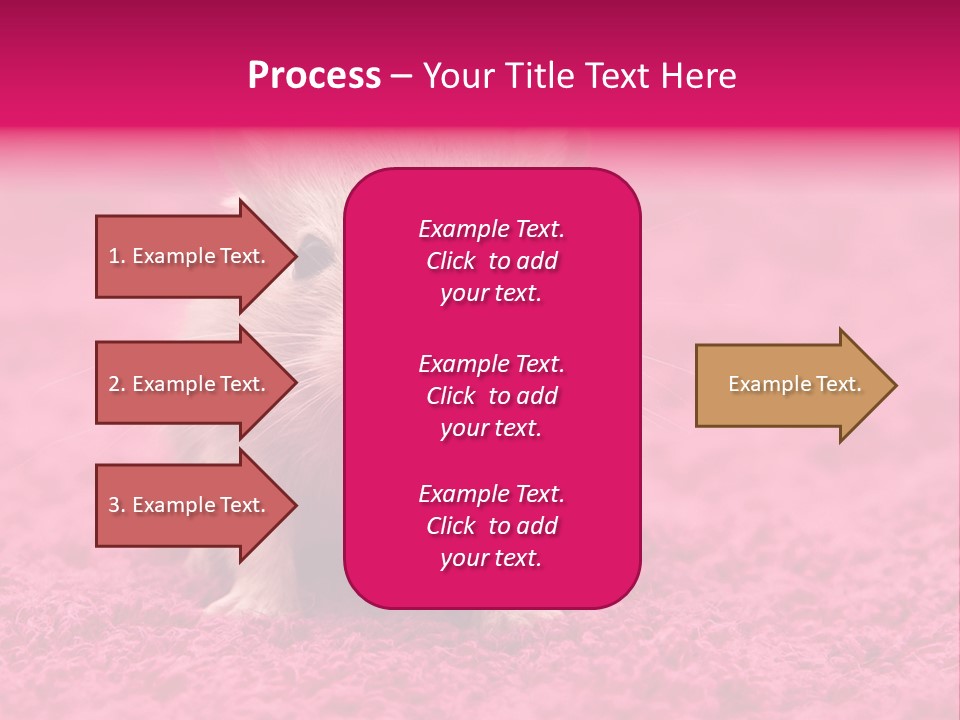 Process – Your Title Text Here

1. Example Text.

2. Example Text.

3. Example Text.

Example Text. Click to add your text.

Example Text. Click to add your text.

Example Text. Click to add your text.

Example Text.